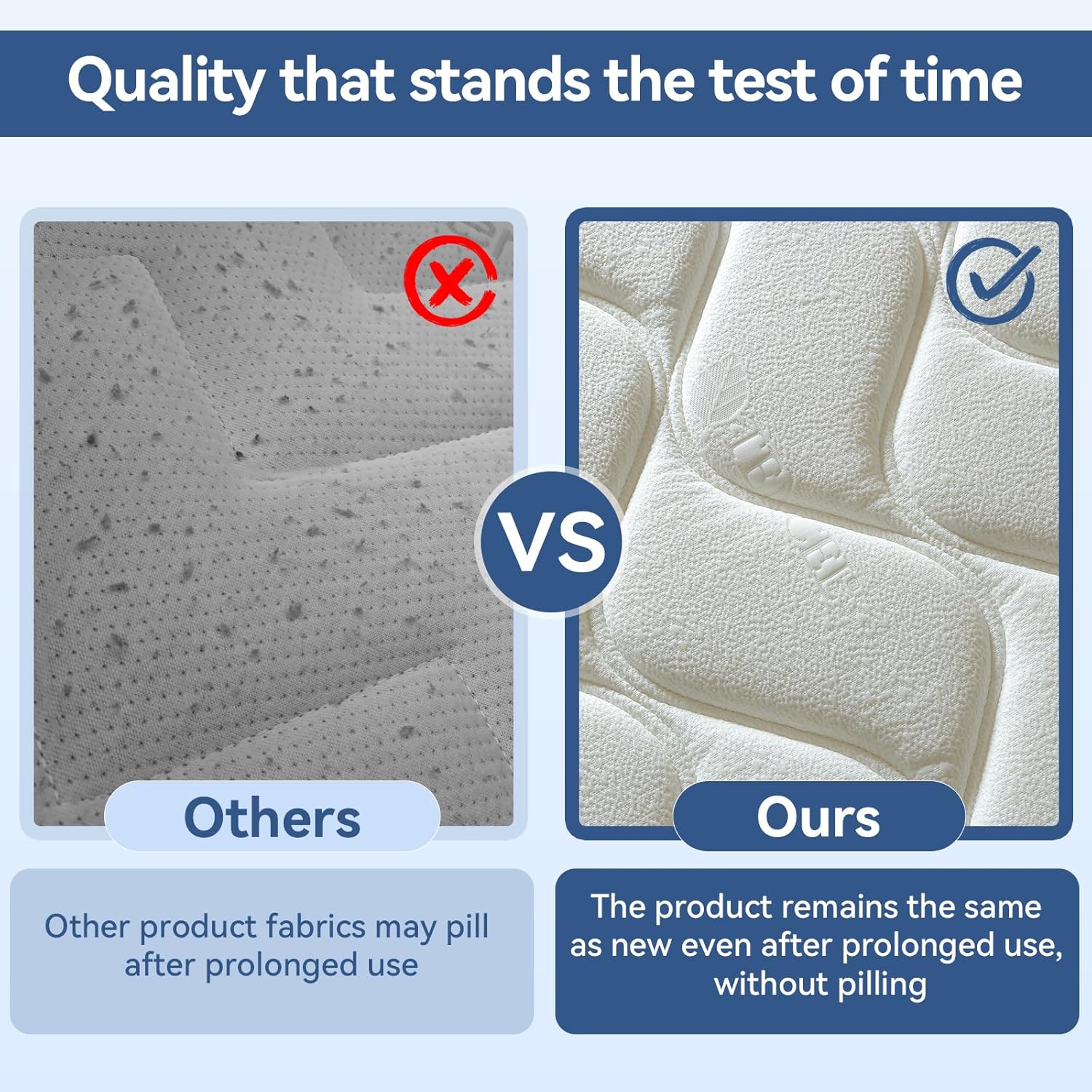 Quality that stands the test of time

VS

Others

Other product fabrics may pill after prolonged use

Ours

The product remains the same as new even after prolonged use, without pilling